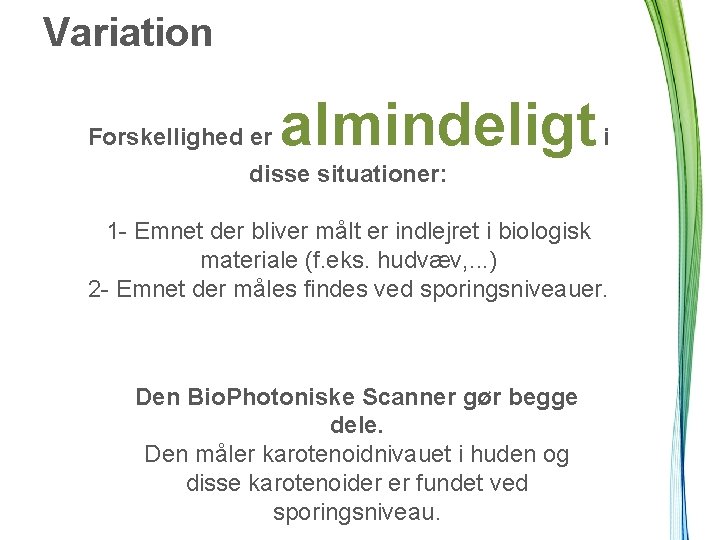 Variation

Forskellighed er almindeligt i disse situationer:

1- Emnet der bliver målt er indlejret i biologisk materiale (f.eks. hudvæv,...)
2- Emnet der måles findes ved sporingsniveauer.

Den BioPhotoniske Scanner gør begge dele.
Den måler karotenoidnivauet i huden og disse karotenoider er fundet ved sporingsniveau.